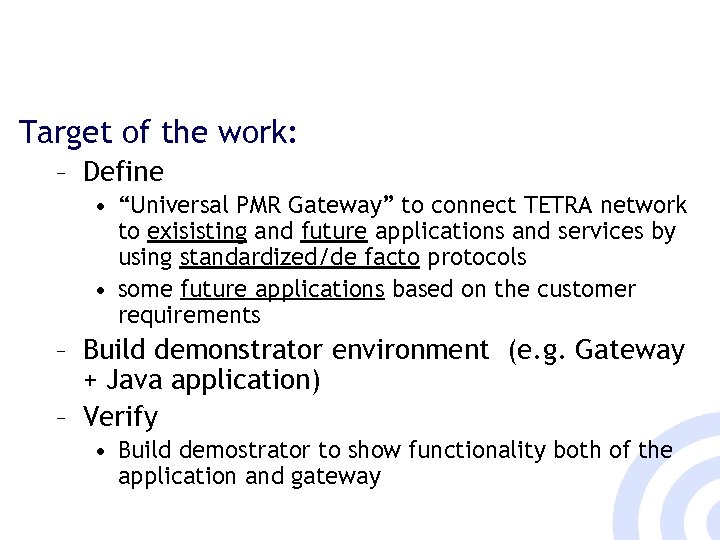 Target of the work:

– Define

• “Universal PMR Gateway” to connect TETRA network to exisisting and future applications and services by using standardized/de facto protocols

• some future applications based on the customer requirements

– Build demonstrator environment (e.g. Gateway + Java application)

– Verify

• Build demostrator to show functionality both of the application and gateway